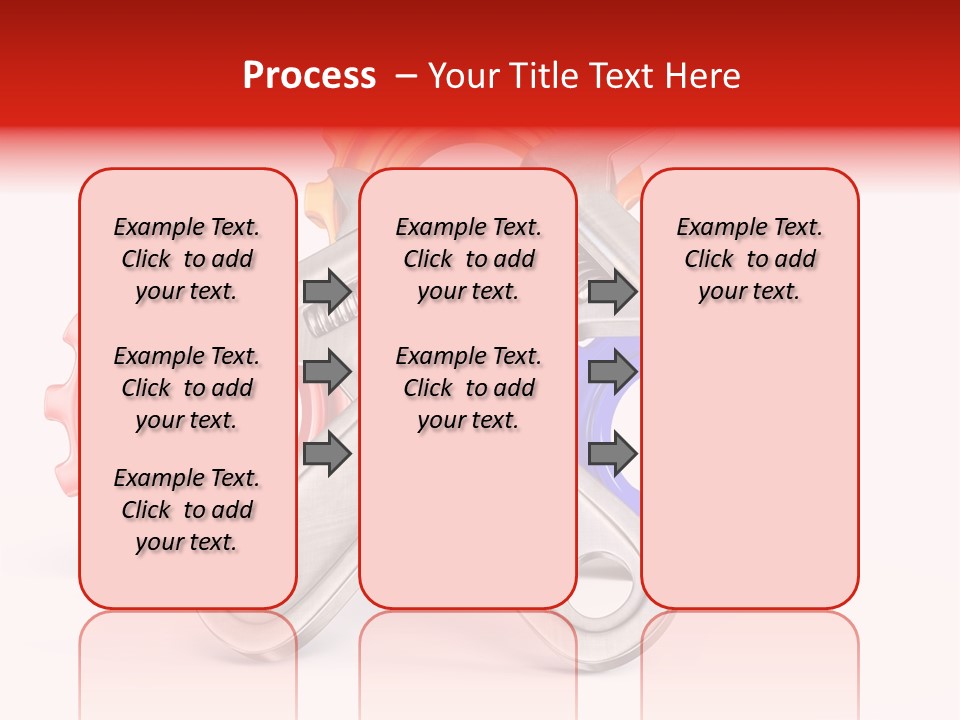 Process – Your Title Text Here

Example Text. Click to add your text.

Example Text. Click to add your text.

Example Text. Click to add your text.

Example Text. Click to add your text.

Example Text. Click to add your text.

Example Text. Click to add your text.